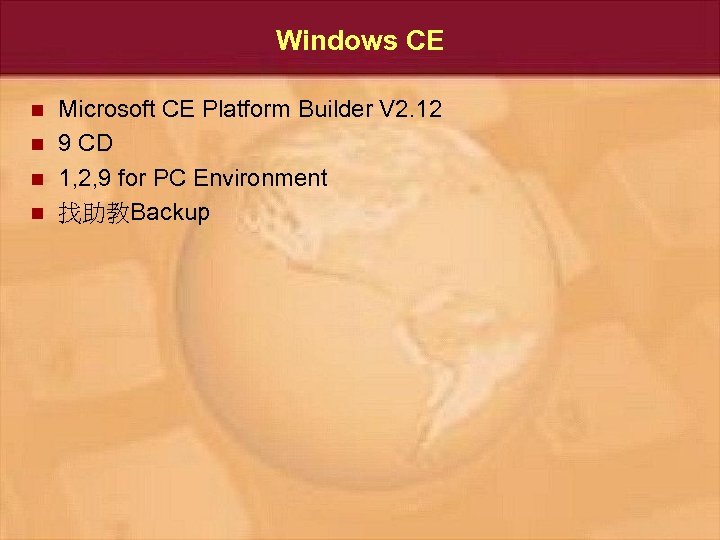 Windows CE

- Microsoft CE Platform Builder V2.12
- 9 CD
- 1,2,9 for PC Environment
- 找助教Backup